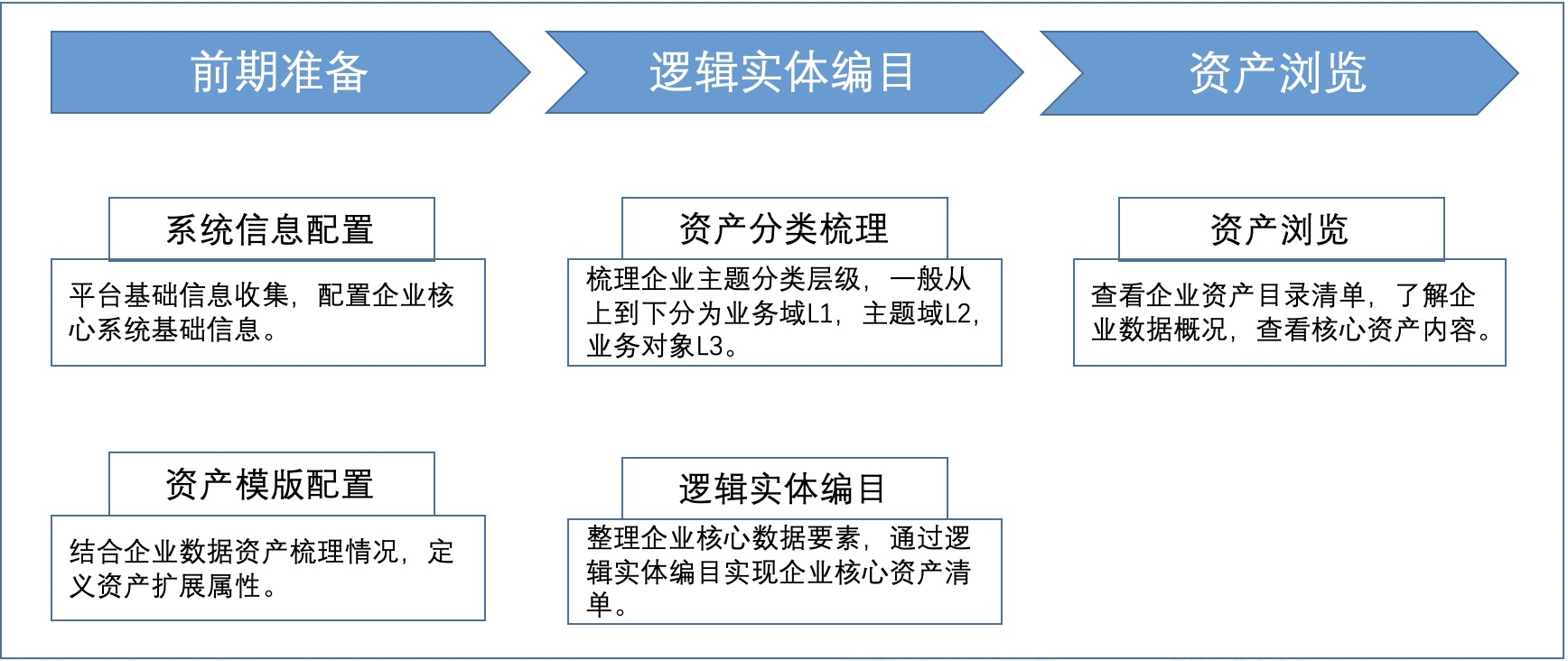 前期准备

系统信息配置

平台基础信息收集，配置企业核心系统基础信息。

资产模版配置

结合企业数据资产梳理情况，定义资产扩展属性。

逻辑实体编目

资产分类梳理

梳理企业主题分类层级，一般从上到下分为业务域L1，主题域L2，业务对象L3。

逻辑实体编目

整理企业核心数据要素，通过逻辑实体编目实现企业核心资产清单。

资产浏览

资产浏览

查看企业资产目录清单，了解企业数据概况，查看核心资产内容。